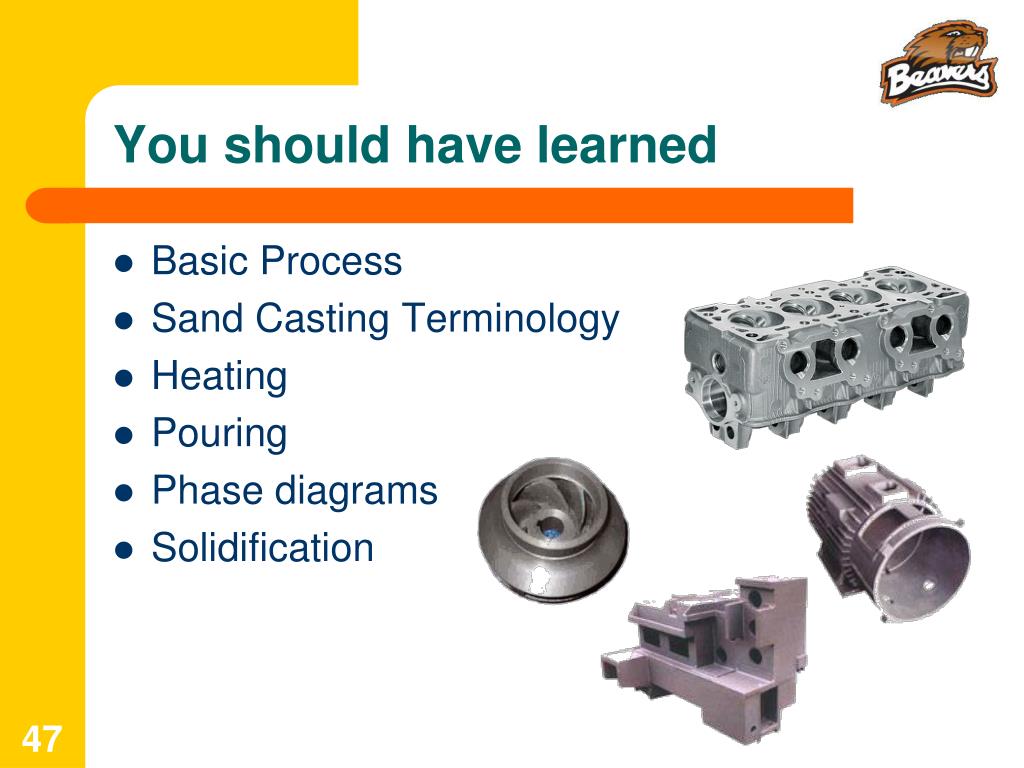 Beavers

You should have learned

- Basic Process
- Sand Casting Terminology
- Heating
- Pouring
- Phase diagrams
- Solidification

47